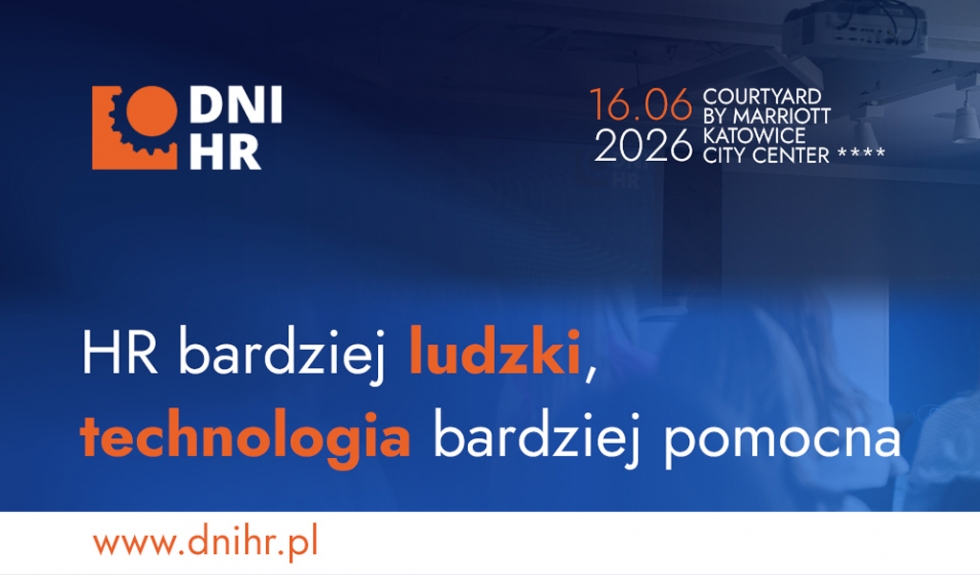 DNI HR

16.06 2026

COURTYARD BY MARRIOTT KATOWICE CITY CENTER ****

HR bardziej ludzki, technologia bardziej pomocna

www.dnihr.pl